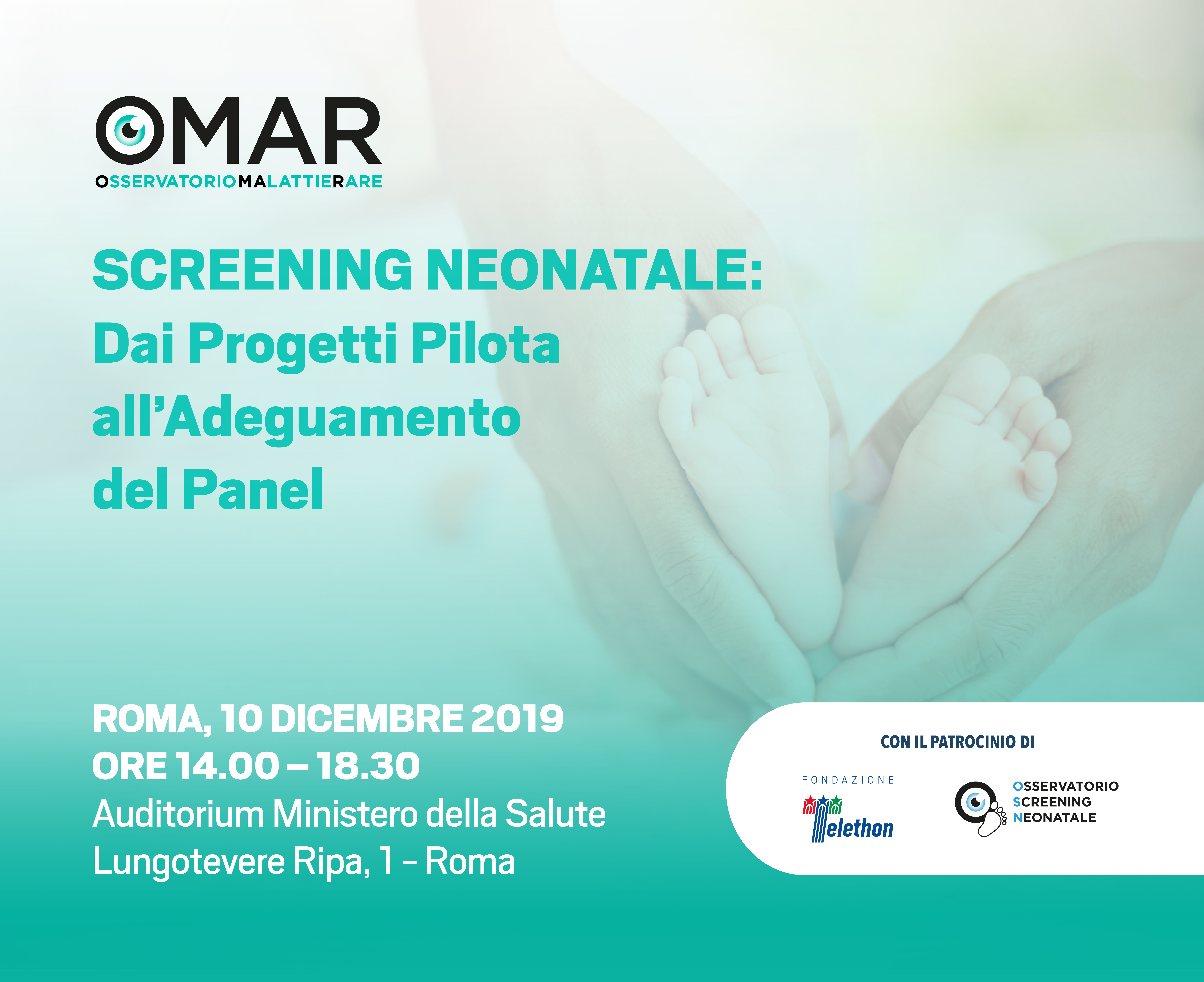 OMAR
OSSERVATORIOMALATTIERARE

SCREENING NEONATALE:
Dai Progetti Pilota all'Adeguamento del Panel

ROMA, 10 DICEMBRE 2019
ORE 14.00 – 18.30
Auditorium Ministero della Salute
Lungotevere Ripa, 1 - Roma

CON IL PATROCINIO DI

FONDAZIONE
Telethon

OSSERVATORIO
SCREENING
NEONATALE